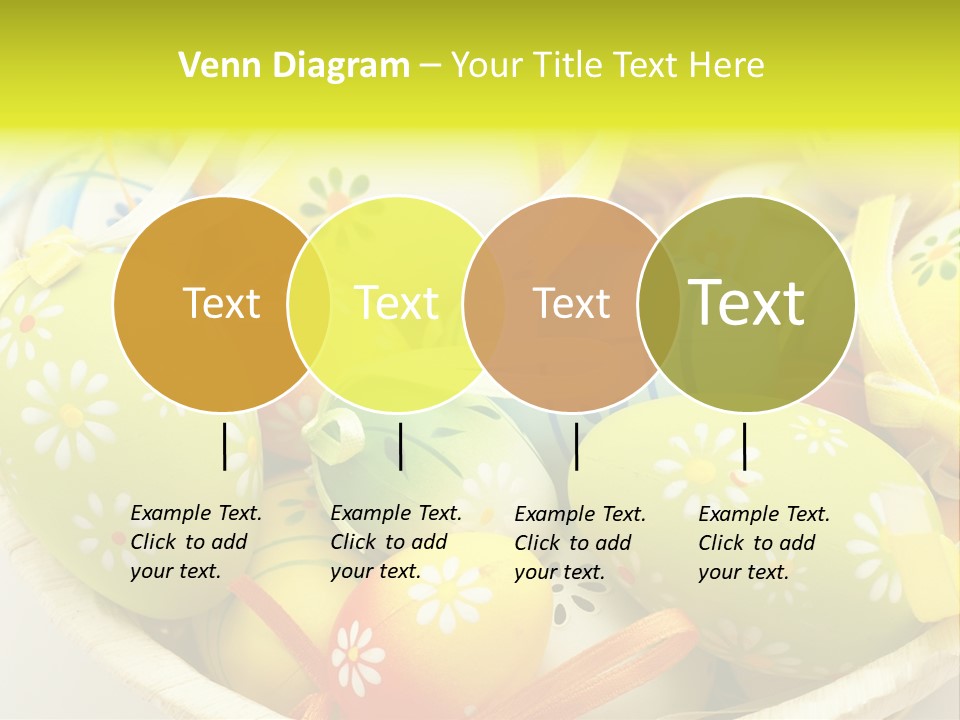 Venn Diagram – Your Title Text Here

Text

Text

Text

Text

Example Text. Click to add your text.

Example Text. Click to add your text.

Example Text. Click to add your text.

Example Text. Click to add your text.